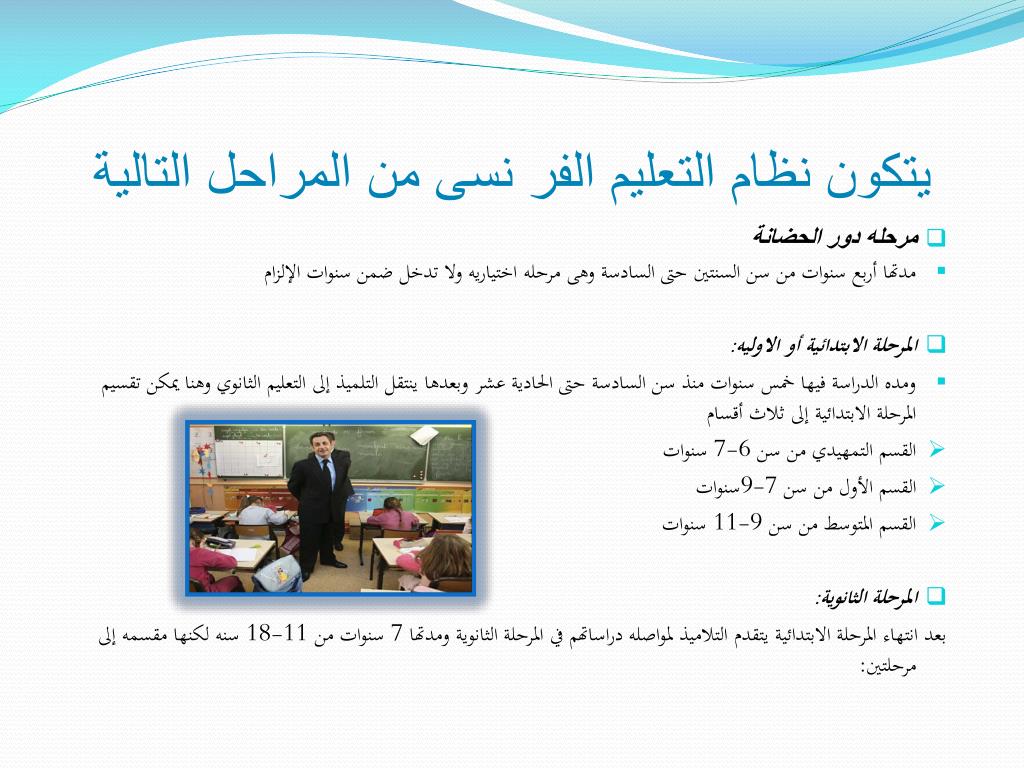 يتكون نظام التعليم الفر نسى من المراحل التالية

مرحله دور الحضانة

مدتها أربع سنوات من سن السنتين حتى السادسة وهى مرحله اختياريه ولا تدخل ضمن سنوات الإلزام

المرحلة الابتدائية أو الاوليه:

ومده الدراسة فيها خمس سنوات منذ سن السادسة حتى الحادية عشر وبعدها ينتقل التلميذ إلى التعليم الثانوي وهنا يمكن تقسيم المرحلة الابتدائية إلى ثلاث أقسام

القسم التمهيدي من سن 6-7 سنوات

القسم الأول من سن 7-9سنوات

القسم المتوسط من سن 9-11 سنوات

المرحلة الثانوية:

بعد انتهاء المرحلة الابتدائية يتقدم التلاميذ لمواصله دراساتهم في المرحلة الثانوية ومدتها 7 سنوات من 11-18 سنه لكنها مقسمه إلى مرحلتين: